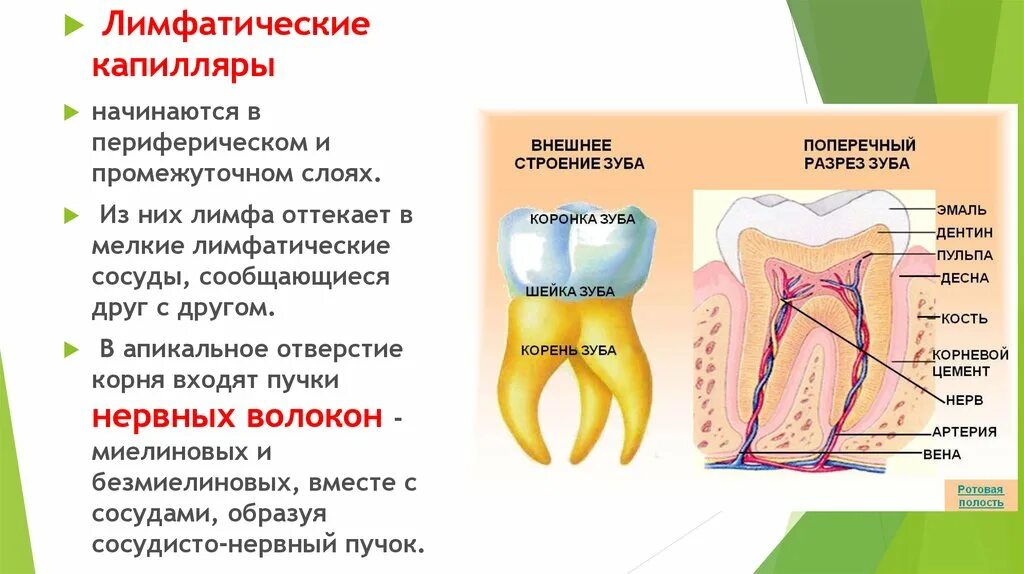 Лимфатические капилляры

начинаются в периферическом и промежуточном слоях.

Из них лимфа оттекает в мелкие лимфатические сосуды, сообщающиеся друг с другом.

В апикальное отверстие корня входят пучки нервных волокон - миелиновых и безмиелиновых, вместе с сосудами, образуя сосудисто-нервный пучок.

ВНЕШНЕЕ СТРОЕНИЕ ЗУБА

КОРОНКА ЗУБА

ШЕЙКА ЗУБА

КОРЕНЬ ЗУБА

ПОПЕРЕЧНЫЙ РАЗРЕЗ ЗУБА

ЭМАЛЬ

ДЕНТИН

ПУЛЬПА

ДЕСНА

КОСТЬ

КОРНЕВОЙ ЦЕМЕНТ

НЕРВ

АРТЕРИЯ

ВЕНА

Ротовая полость